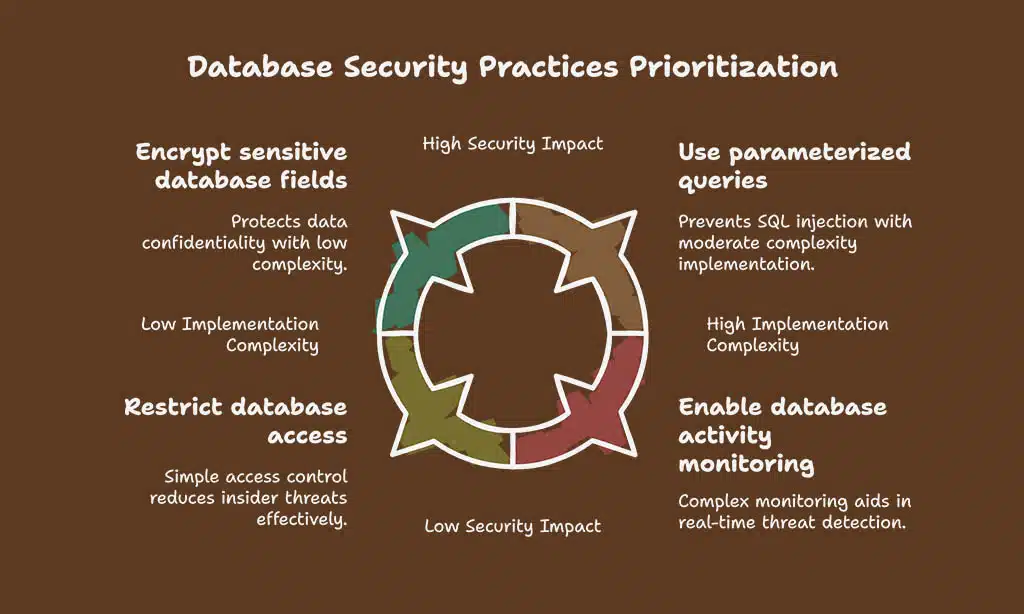 Database Security Practices Prioritization

High Security Impact

Encrypt sensitive database fields

Protects data confidentiality with low complexity.

Use parameterized queries

Prevents SQL injection with moderate complexity implementation.

Low Implementation Complexity

High Implementation Complexity

Restrict database access

Simple access control reduces insider threats effectively.

Enable database activity monitoring

Complex monitoring aids in real-time threat detection.

Low Security Impact